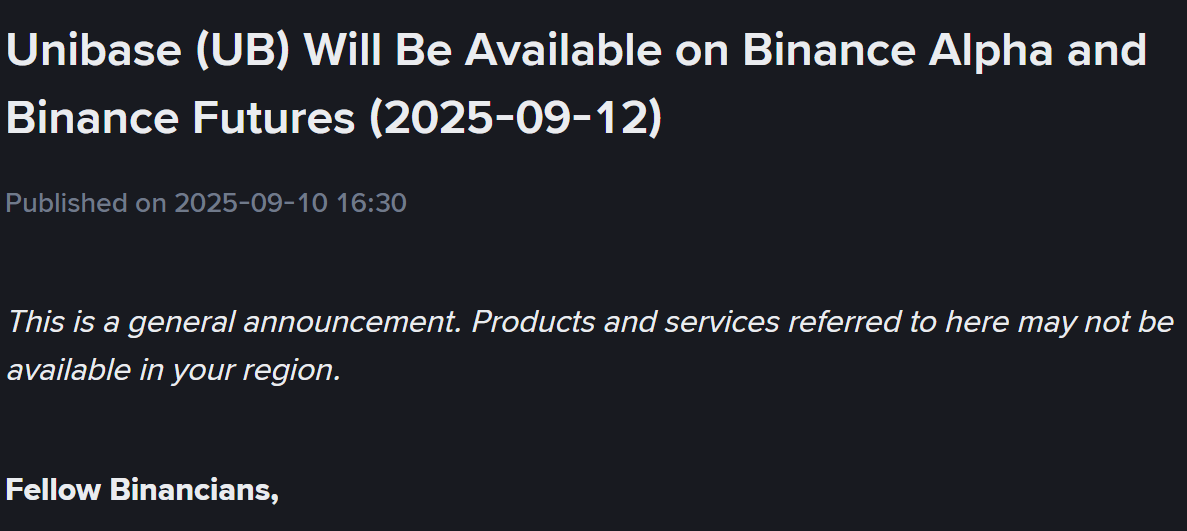 Unibase (UB) Will Be Available on Binance Alpha and Binance Futures (2025-09-12)

Published on 2025-09-10 16:30

This is a general announcement. Products and services referred to here may not be available in your region.

Fellow Binancians,